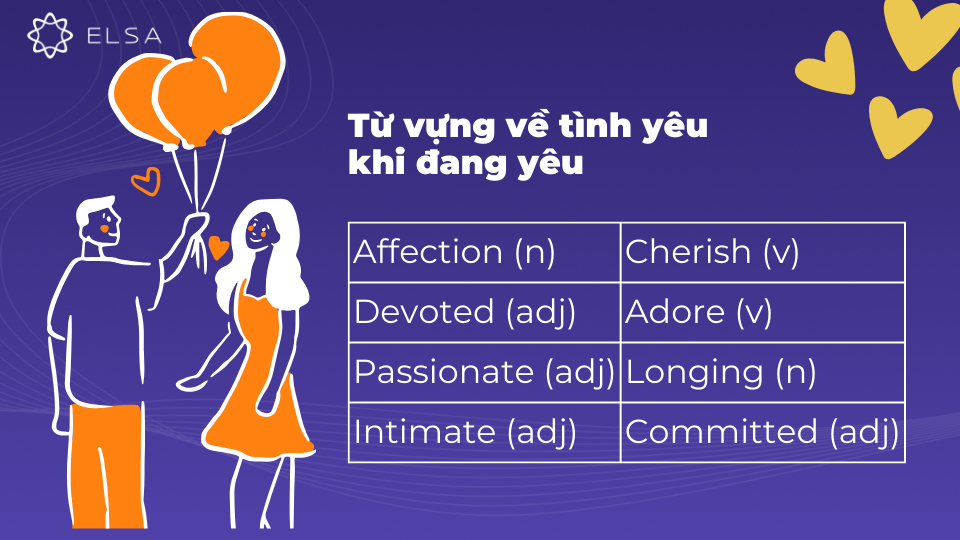 ELSA

Từ vựng về tình yêu khi đang yêu

| Affection (n) | Cherish (v) |
|---|---|
| Devoted (adj) | Adore (v) |
| Passionate (adj) | Longing (n) |
| Intimate (adj) | Committed (adj) |